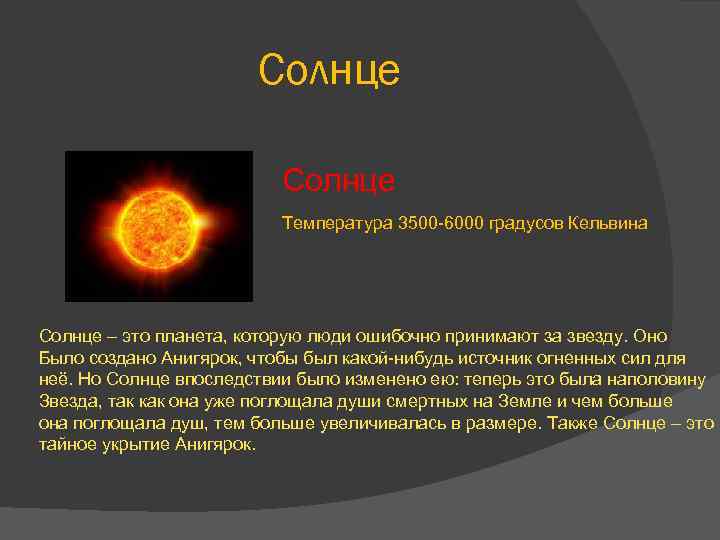 Солнце

Солнце

Температура 3500-6000 градусов Кельвина

Солнце – это планета, которую люди ошибочно принимают за звезду. Оно Было создано Анигярок, чтобы был какой-нибудь источник огненных сил для неё. Но Солнце впоследствии было изменено ею: теперь это была наполовину Звезда, так как она уже поглощала души смертных на Земле и чем больше она поглощала душ, тем больше увеличивалась в размере. Также Солнце – это тайное укрытие Анигярок.